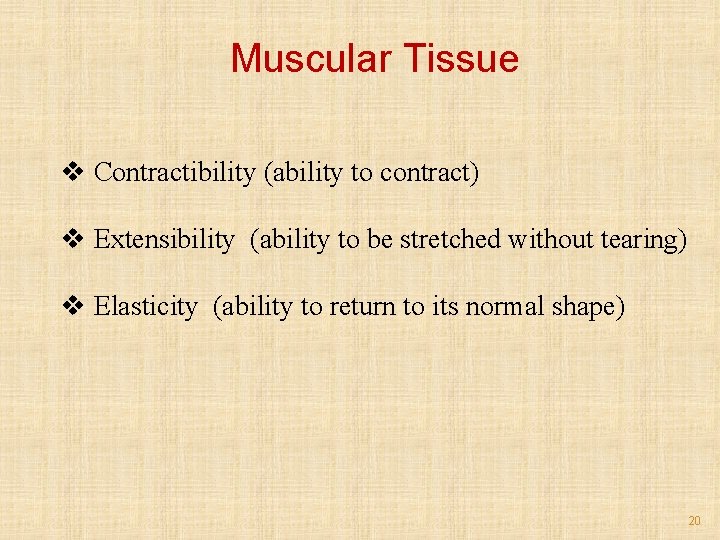 Muscular Tissue

❖ Contractibility (ability to contract)

❖ Extensibility (ability to be stretched without tearing)

❖ Elasticity (ability to return to its normal shape)

20